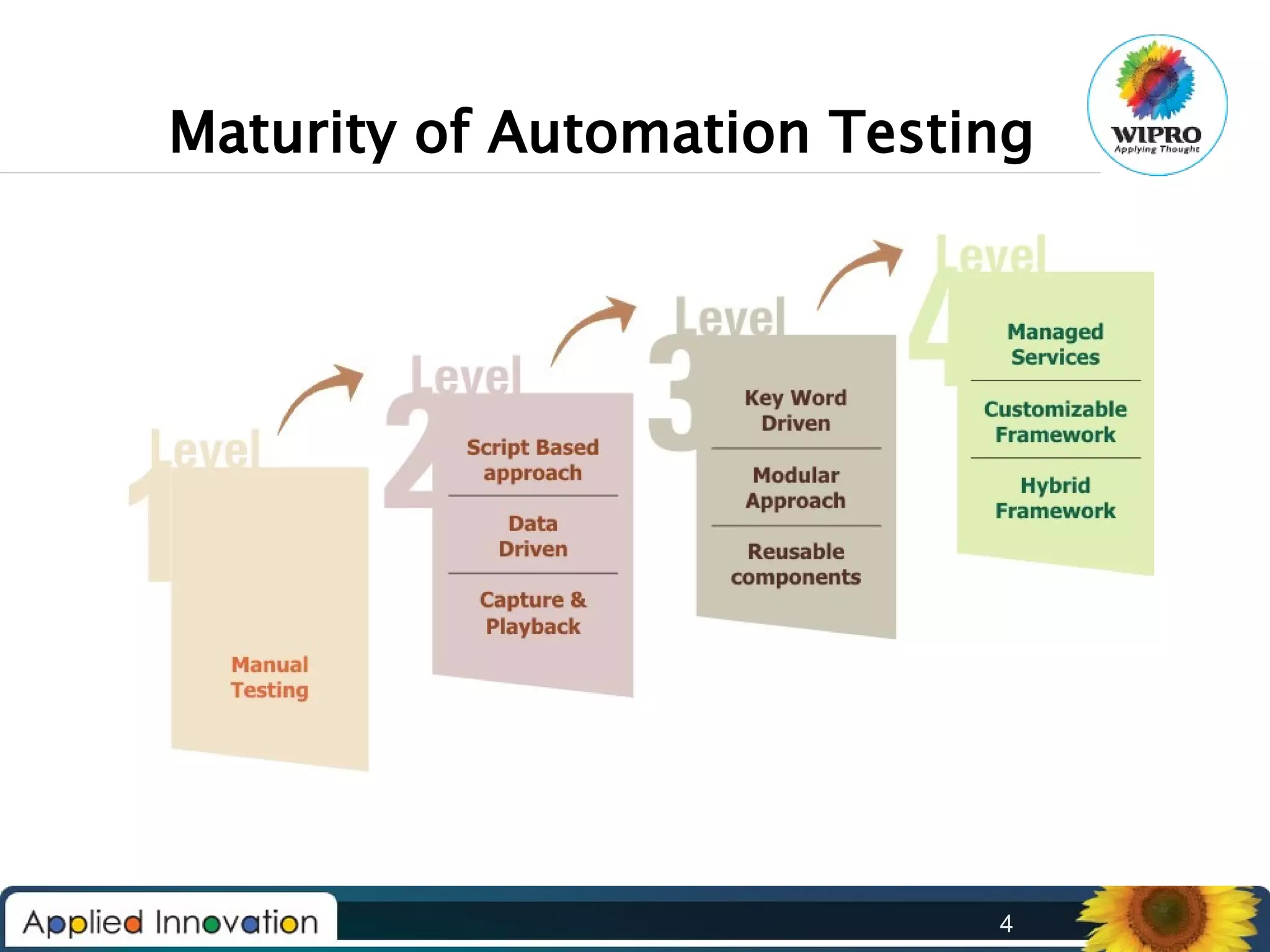 Maturity of Automation Testing

WIPRO
Applying Thought

Level 1

Manual Testing

Level 2

Script Based approach

Data Driven

Capture & Playback

Level 3

Key Word Driven

Modular Approach

Reusable components

Level 4

Managed Services

Customizable Framework

Hybrid Framework

Applied Innovation

4